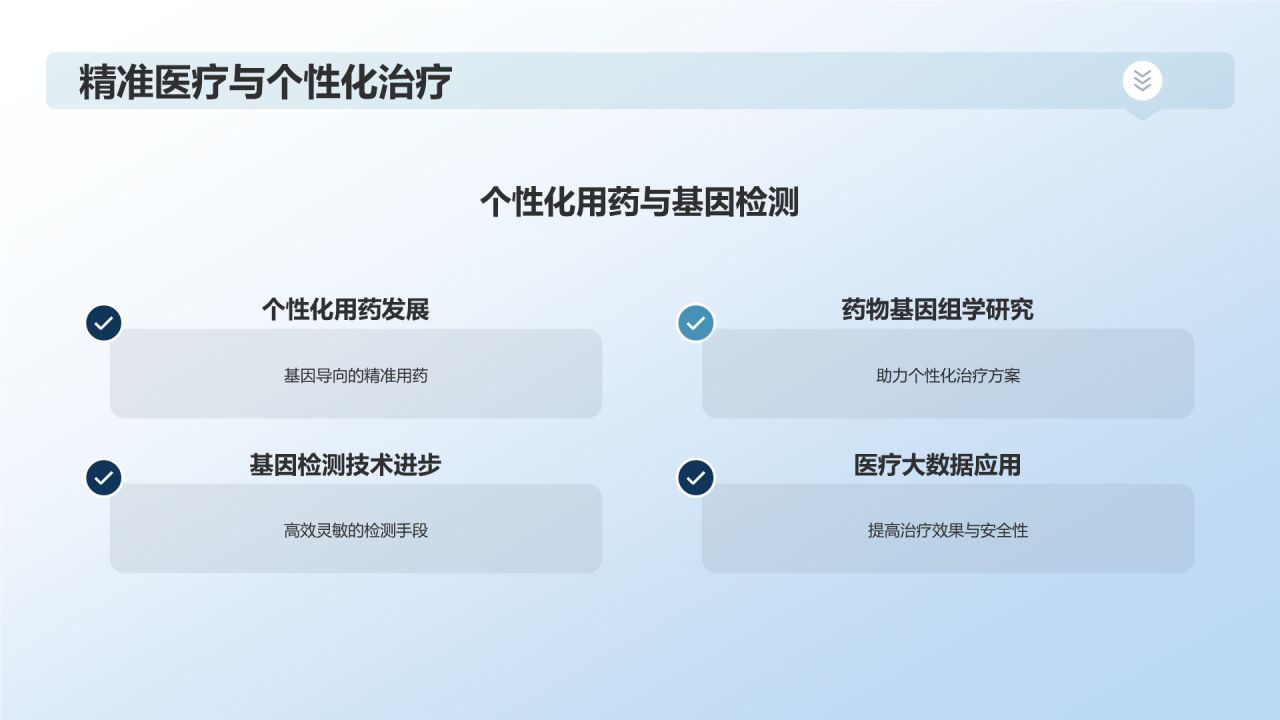 精准医疗与个性化治疗

个性化用药与基因检测

个性化用药发展

基因导向的精准用药

药物基因组学研究

助力个性化治疗方案

基因检测技术进步

高效灵敏的检测手段

医疗大数据应用

提高治疗效果与安全性